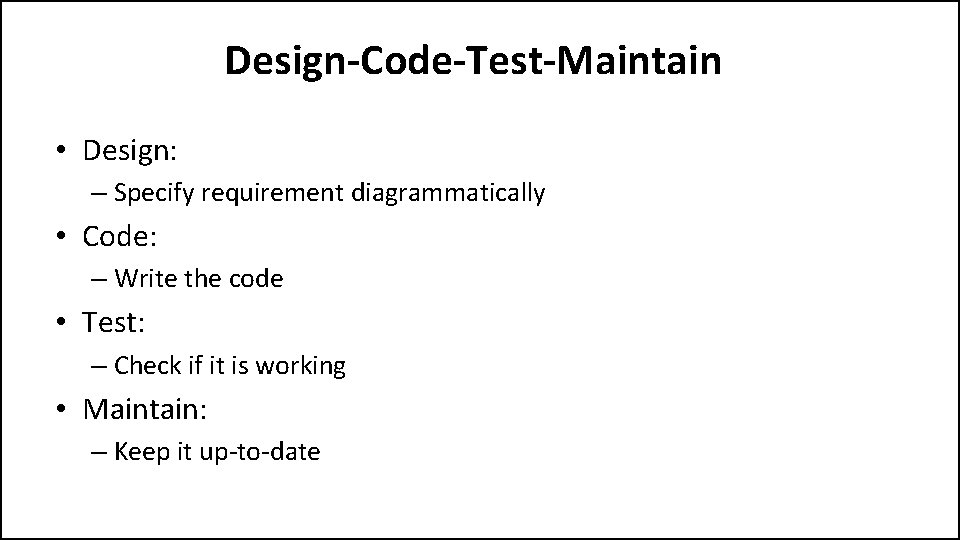 Design-Code-Test-Maintain

• Design:
– Specify requirement diagrammatically
• Code:
– Write the code
• Test:
– Check if it is working
• Maintain:
– Keep it up-to-date